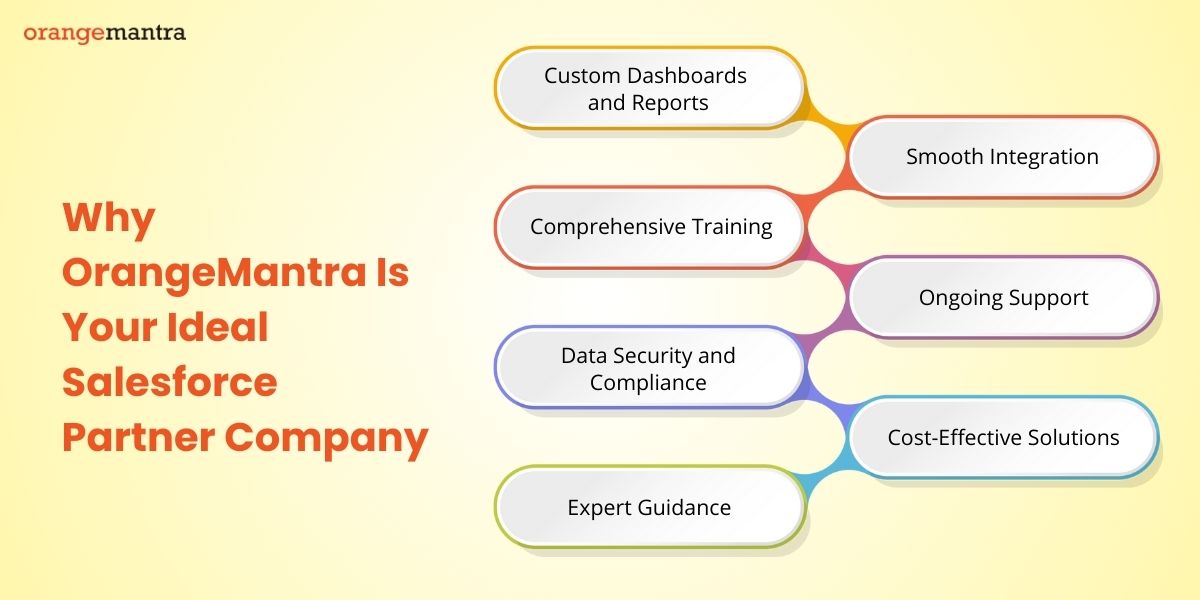 orangemantra

Why OrangeMantra Is Your Ideal Salesforce Partner Company

Custom Dashboards and Reports

Smooth Integration

Comprehensive Training

Ongoing Support

Data Security and Compliance

Cost-Effective Solutions

Expert Guidance